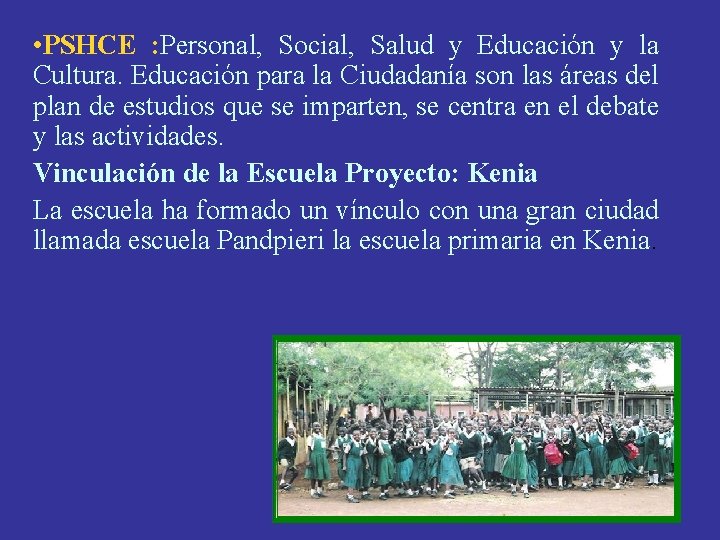 •PSHCE :Personal, Social, Salud y Educación y la Cultura. Educación para la Ciudadanía son las áreas del plan de estudios que se imparten, se centra en el debate y las actividades.

Vinculación de la Escuela Proyecto: Kenia

La escuela ha formado un vínculo con una gran ciudad llamada escuela Pandpieri la escuela primaria en Kenia.